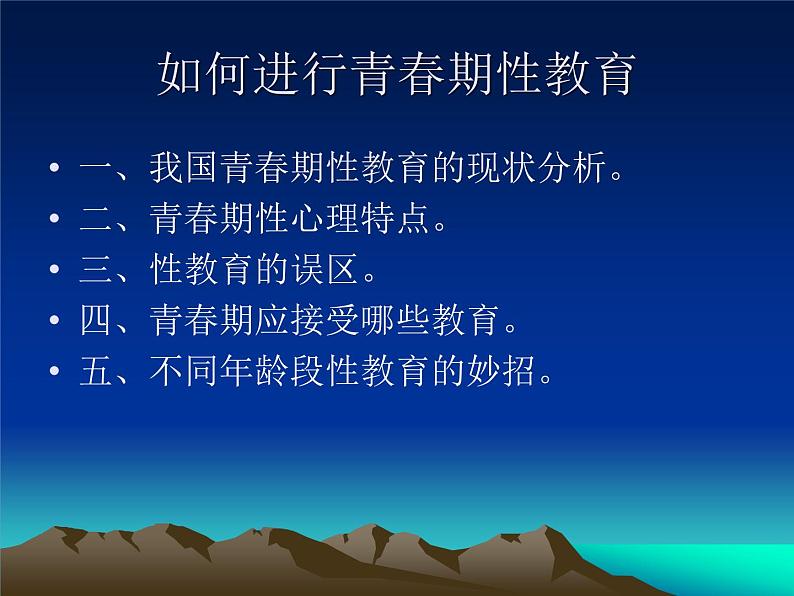 如何进行青春期性教育

• 一、我国青春期性教育的现状分析。
• 二、青春期性心理特点。
• 三、性教育的误区。
• 四、青春期应接受哪些教育。
• 五、不同年龄段性教育的妙招。